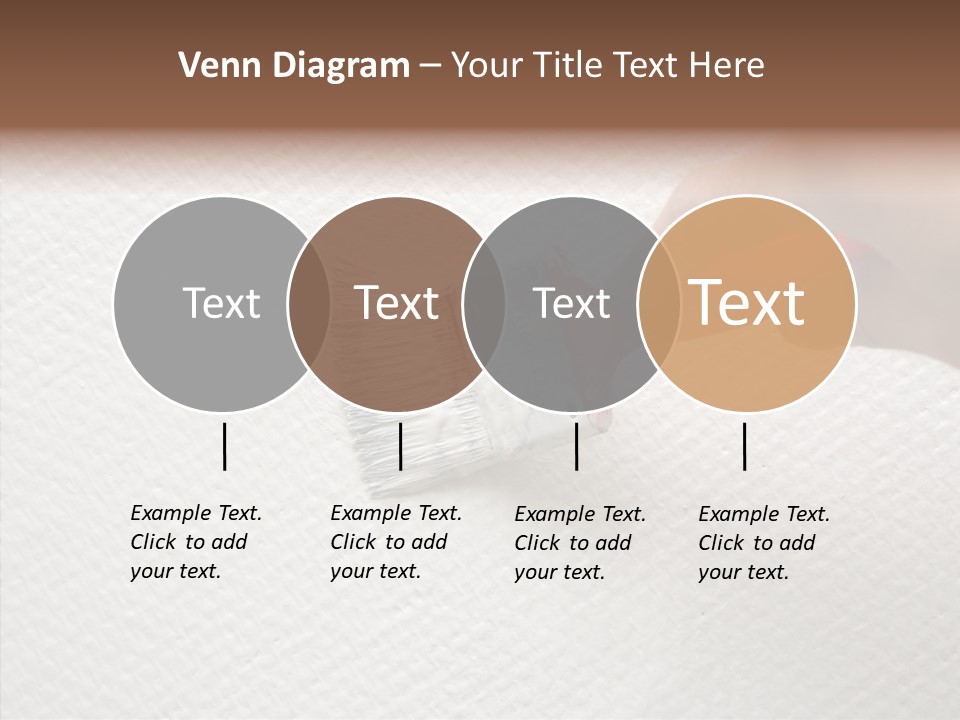 Venn Diagram – Your Title Text Here

Text

Text

Text

Text

Example Text. Click to add your text.

Example Text. Click to add your text.

Example Text. Click to add your text.

Example Text. Click to add your text.